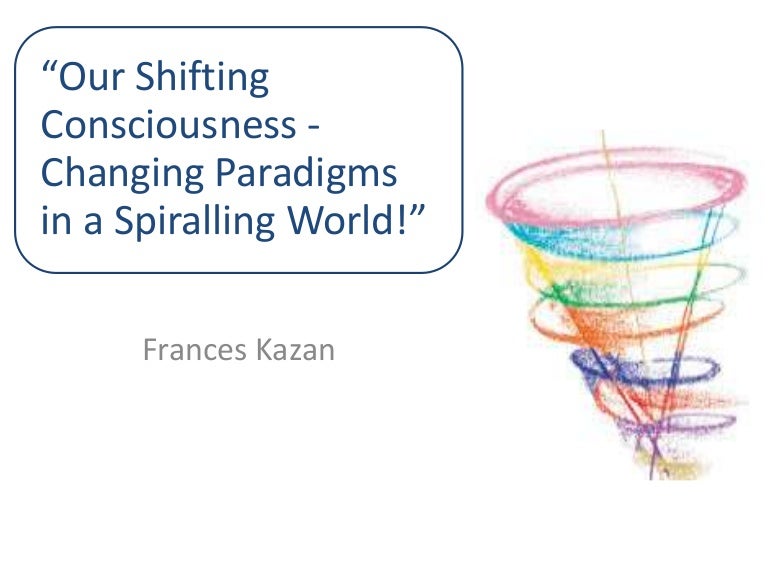 “Our Shifting Consciousness - Changing Paradigms in a Spiralling World!”

Frances Kazan